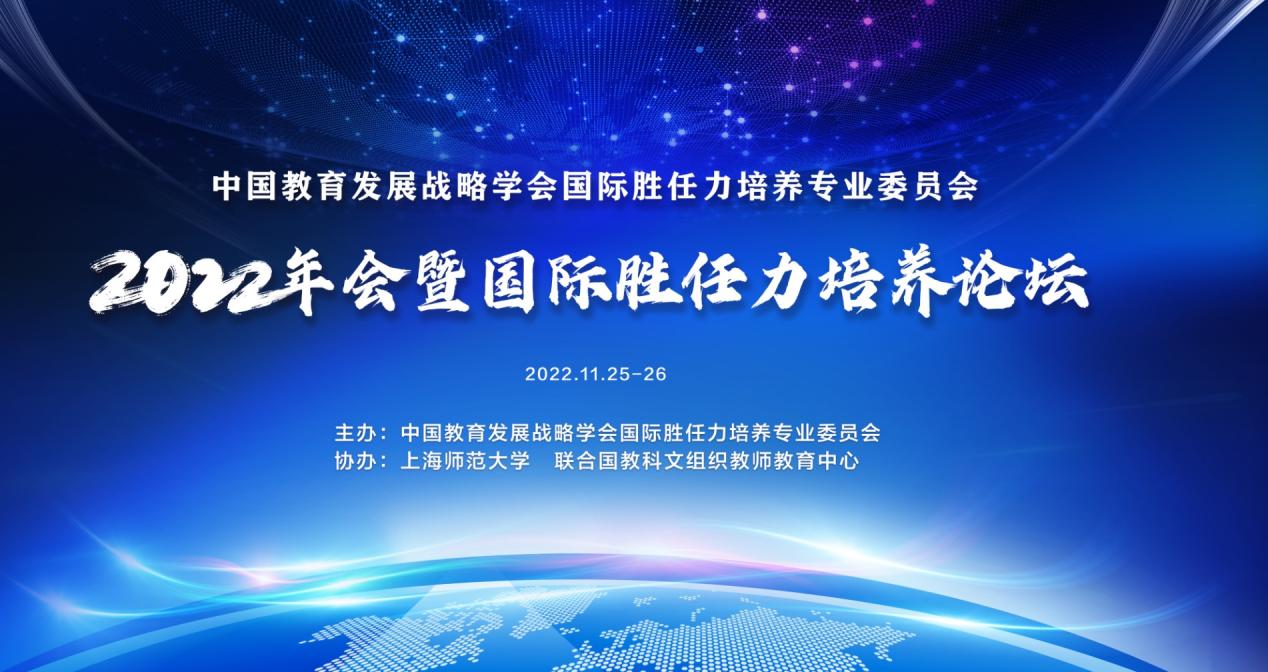 中国教育发展战略学会国际胜任力培养专业委员会

2022年会暨国际胜任力培养论坛

2022.11.25-26

主办：中国教育发展战略学会国际胜任力培养专业委员会
协办：上海师范大学　联合国教科文组织教师教育中心